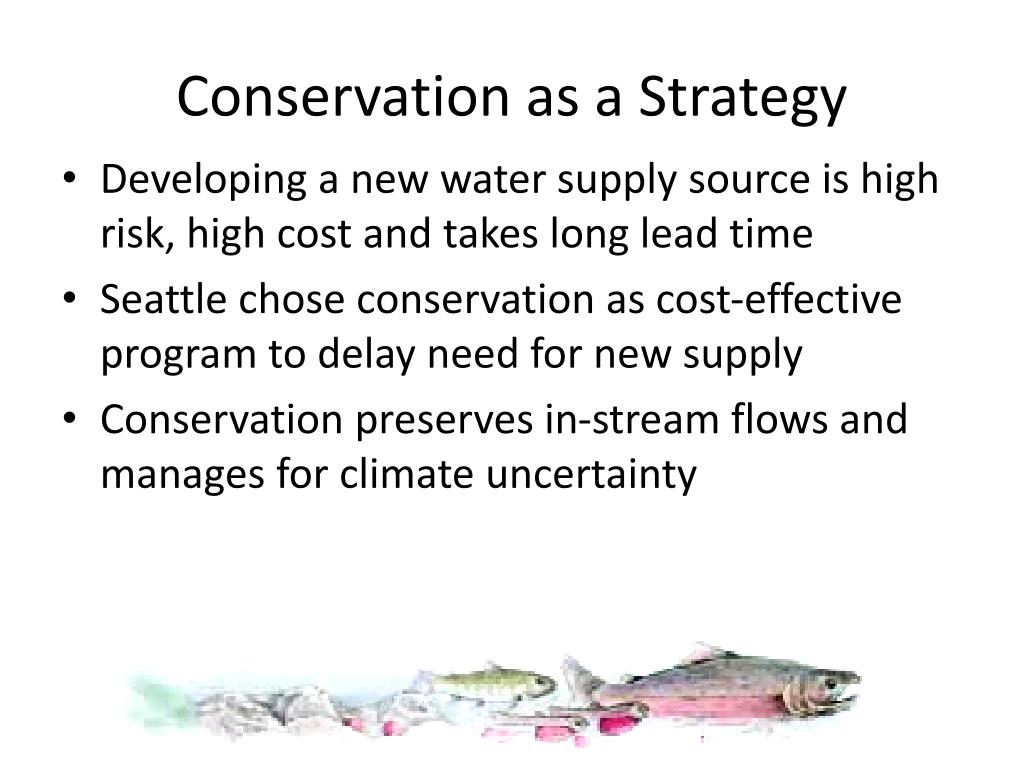 Conservation as a Strategy

• Developing a new water supply source is high risk, high cost and takes long lead time
• Seattle chose conservation as cost-effective program to delay need for new supply
• Conservation preserves in-stream flows and manages for climate uncertainty